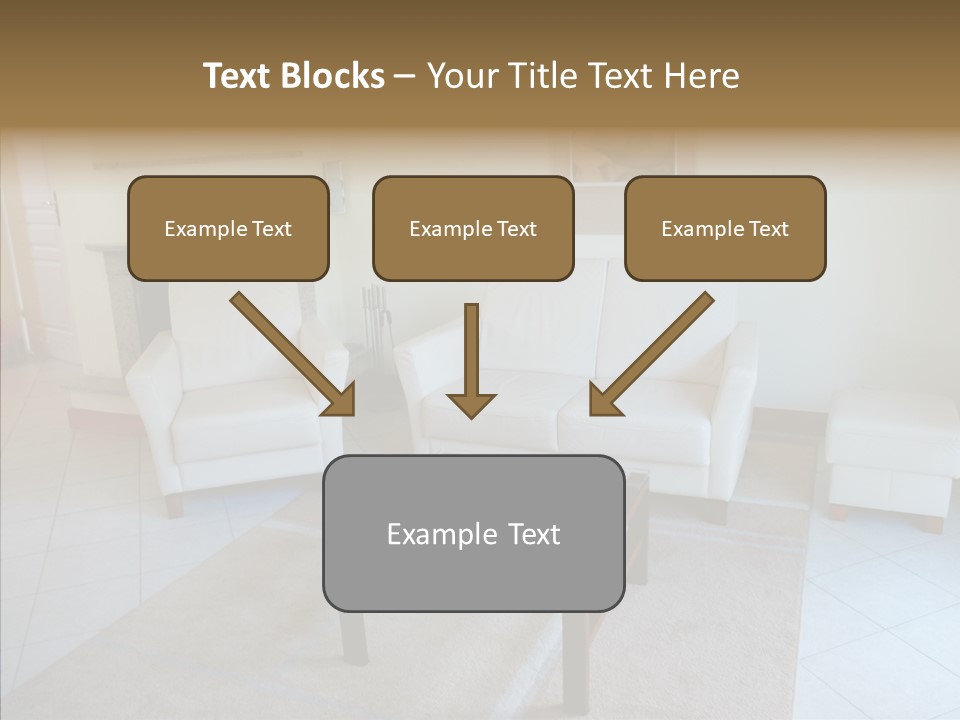 Text Blocks – Your Title Text Here

Example Text

Example Text

Example Text

Example Text